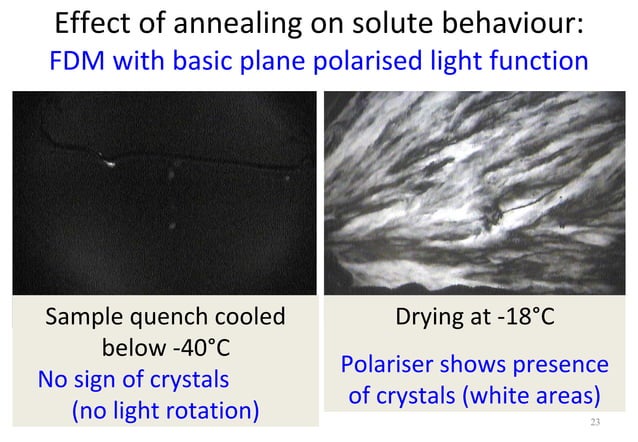 Effect of annealing on solute behaviour:
FDM with basic plane polarised light function

Sample quench cooled below -40°C
No sign of crystals (no light rotation)

Drying at -18°C
Polariser shows presence of crystals (white areas)

23